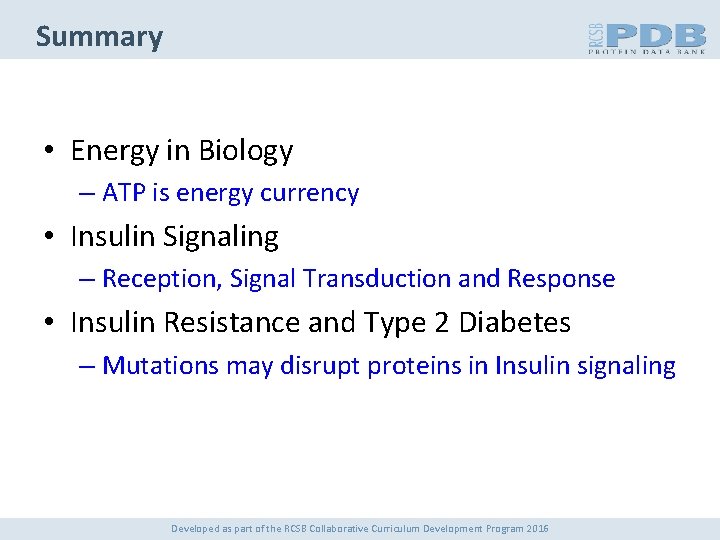 Summary

RCSB PDB PROTEIN DATA BANK

• Energy in Biology
– ATP is energy currency
• Insulin Signaling
– Reception, Signal Transduction and Response
• Insulin Resistance and Type 2 Diabetes
– Mutations may disrupt proteins in Insulin signaling

Developed as part of the RCSB Collaborative Curriculum Development Program 2016